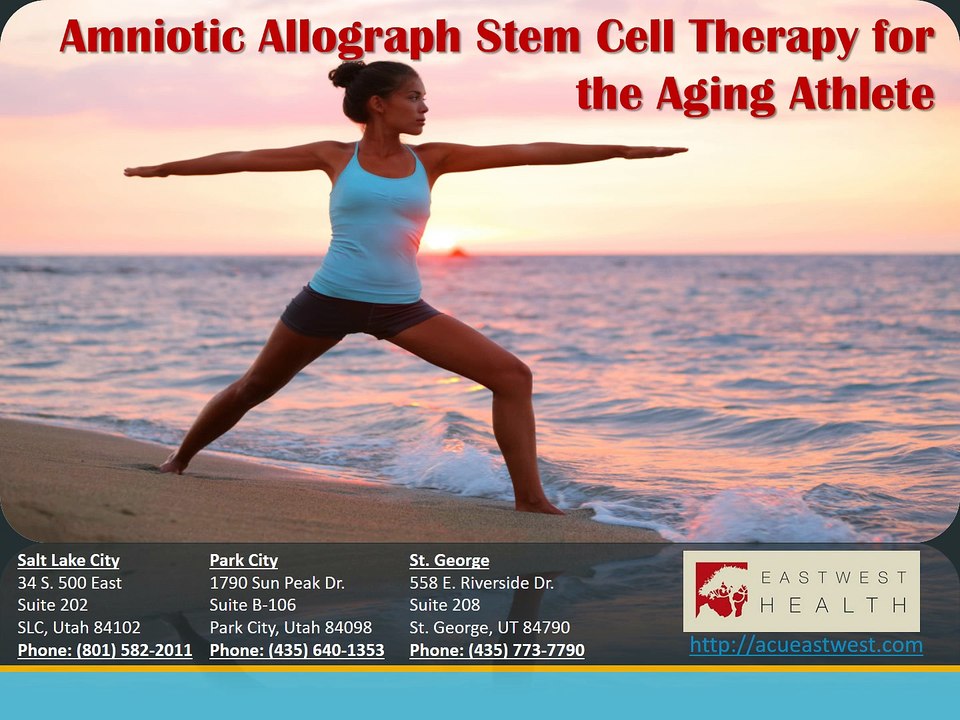 Amniotic Allograph Stem Cell Therapy for the Aging Athlete

Salt Lake City
34 S. 500 East
Suite 202
SLC, Utah 84102
Phone: (801) 582-2011

Park City
1790 Sun Peak Dr.
Suite B-106
Park City, Utah 84098
Phone: (435) 640-1353

St. George
558 E. Riverside Dr.
Suite 208
St. George, UT 84790
Phone: (435) 773-7790

EASTWEST HEALTH
http://acueastwest.com